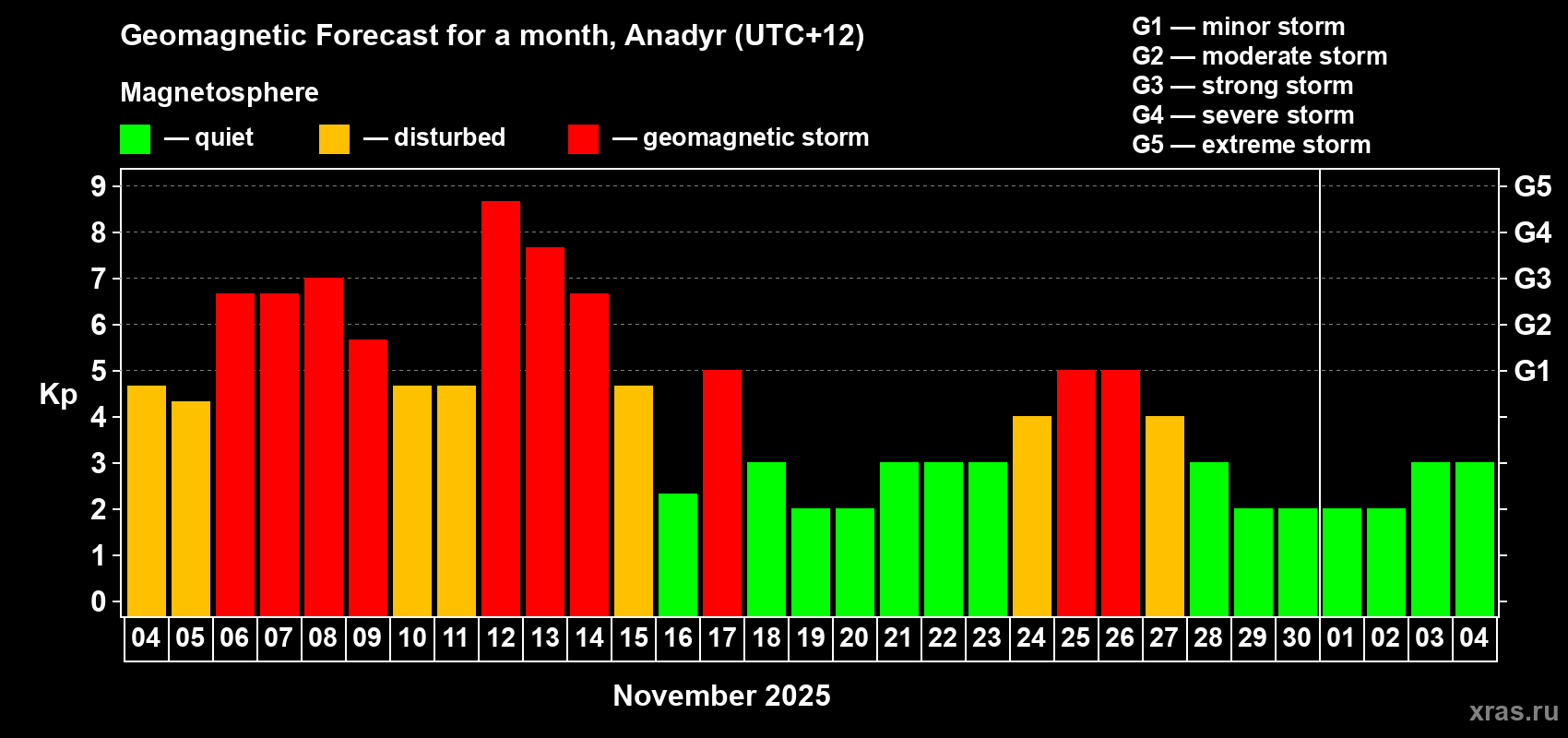 Geomagnetic Forecast for a month, Anadyr (UTC+12)

Magnetosphere

— quiet — disturbed — geomagnetic storm

G1 — minor storm
G2 — moderate storm
G3 — strong storm
G4 — severe storm
G5 — extreme storm

Kp

9
8
7
6
5
4
3
2
1
0

G5
G4
G3
G2
G1

04 05 06 07 08 09 10 11 12 13 14 15 16 17 18 19 20 21 22 23 24 25 26 27 28 29 30 01 02 03 04

November 2025

xras.ru